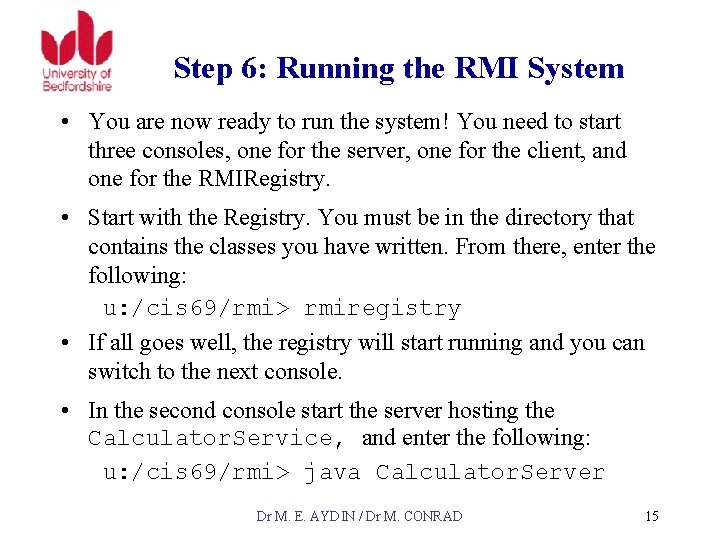 University of Bedfordshire

Step 6: Running the RMI System

• You are now ready to run the system! You need to start three consoles, one for the server, one for the client, and one for the RMIRegistry.

• Start with the Registry. You must be in the directory that contains the classes you have written. From there, enter the following:

u:/cis69/rmi> rmiregistry

• If all goes well, the registry will start running and you can switch to the next console.

• In the second console start the server hosting the CalculatorService, and enter the following:

u:/cis69/rmi> java CalculatorServer

Dr M. E. AYDIN / Dr M. CONRAD

15